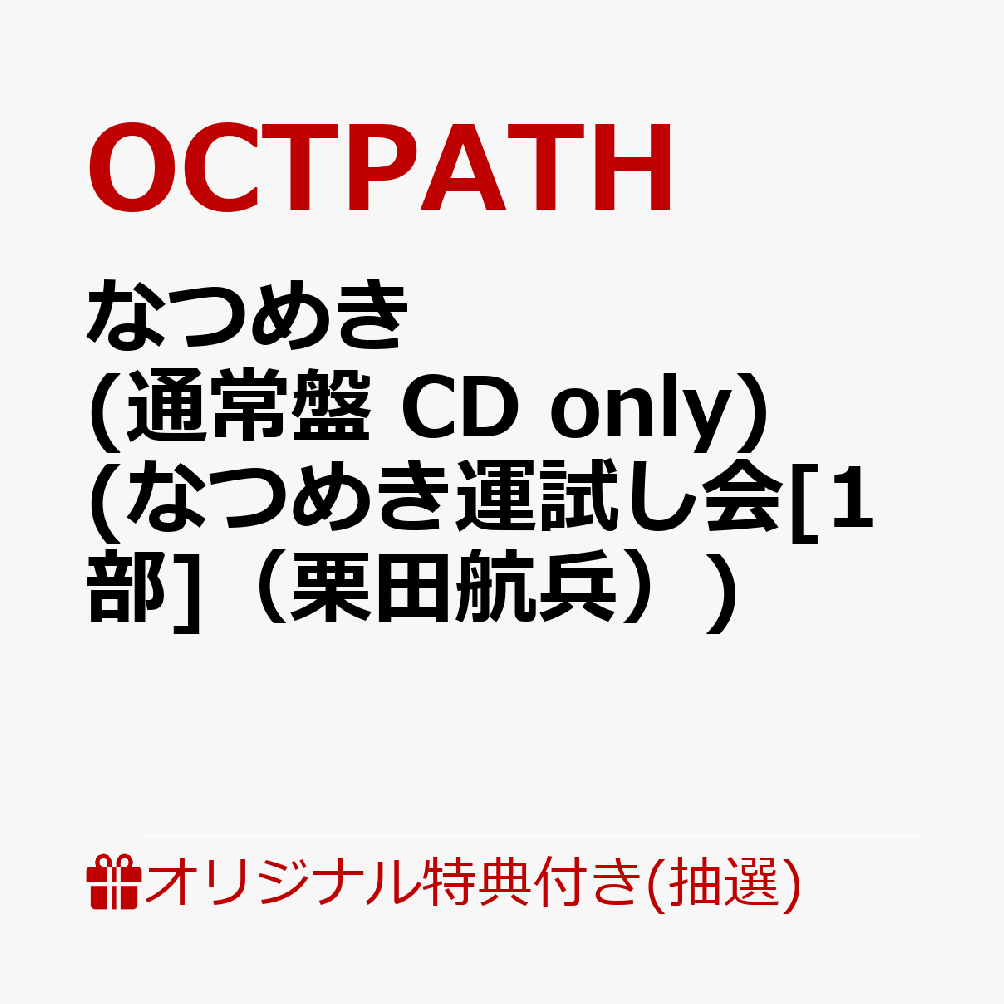 OCTPATH

なつめき
(通常盤 CD only)
(なつめき運試し会[1部]（栗田航兵）)

オリジナル特典付き(抽選)